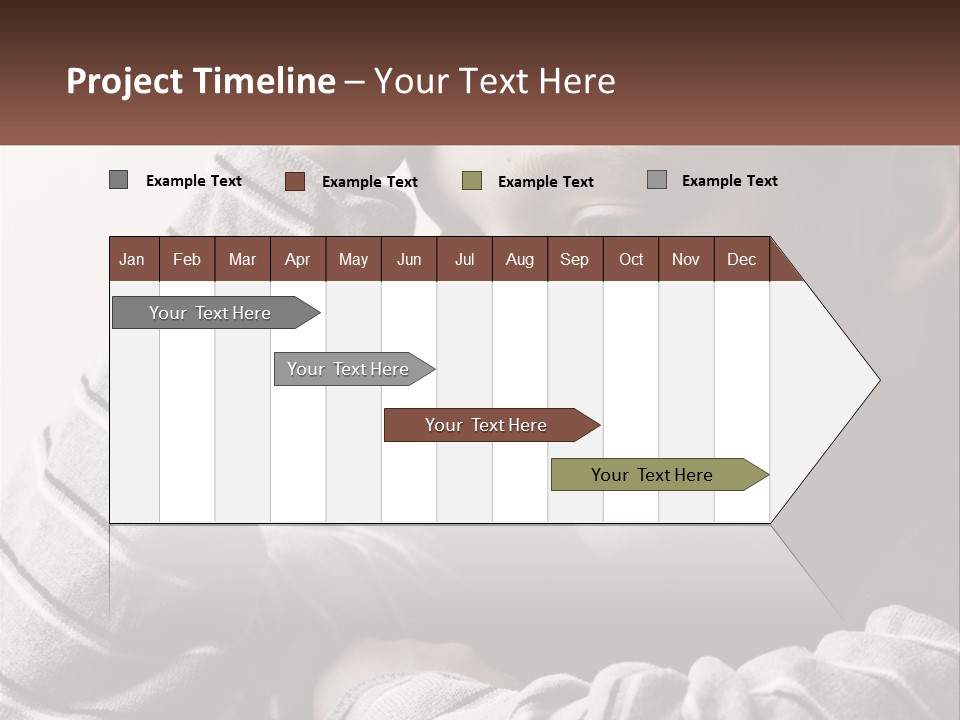 Project Timeline – Your Text Here

Example Text Example Text Example Text Example Text

| Jan | Feb | Mar | Apr | May | Jun | Jul | Aug | Sep | Oct | Nov | Dec |
|---|---|---|---|---|---|---|---|---|---|---|---|

Your Text Here

Your Text Here

Your Text Here

Your Text Here